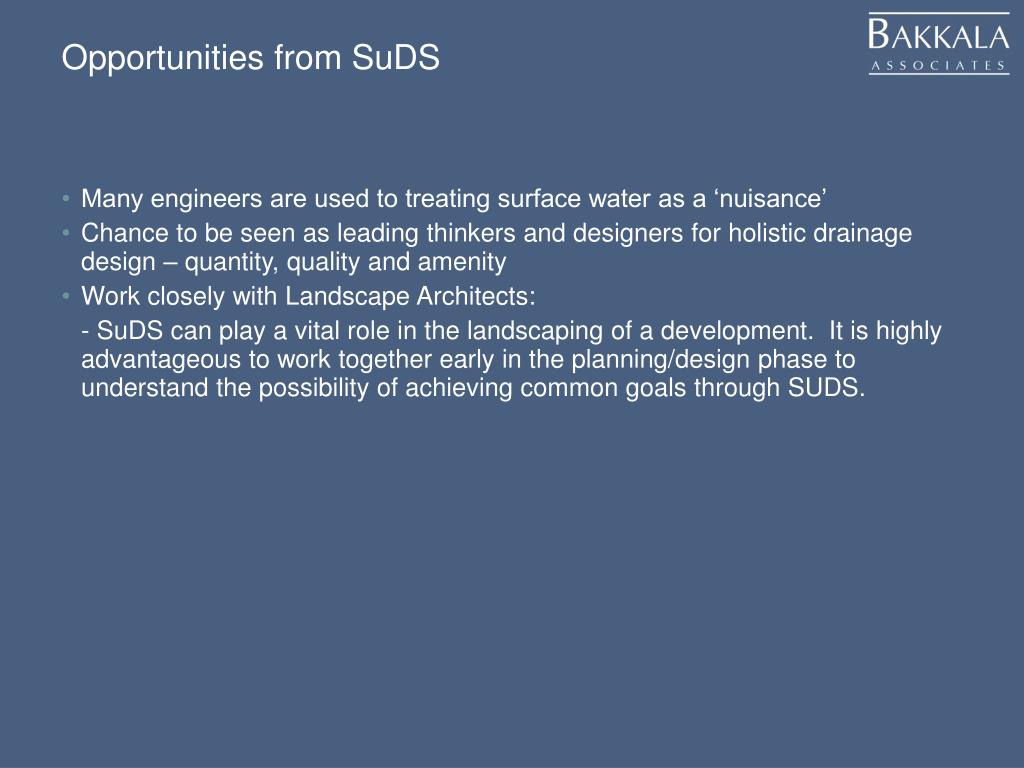 Opportunities from SuDS

BAKKALA
ASSOCIATES

• Many engineers are used to treating surface water as a ‘nuisance’
• Chance to be seen as leading thinkers and designers for holistic drainage design – quantity, quality and amenity
• Work closely with Landscape Architects:
- SuDS can play a vital role in the landscaping of a development. It is highly advantageous to work together early in the planning/design phase to understand the possibility of achieving common goals through SUDS.